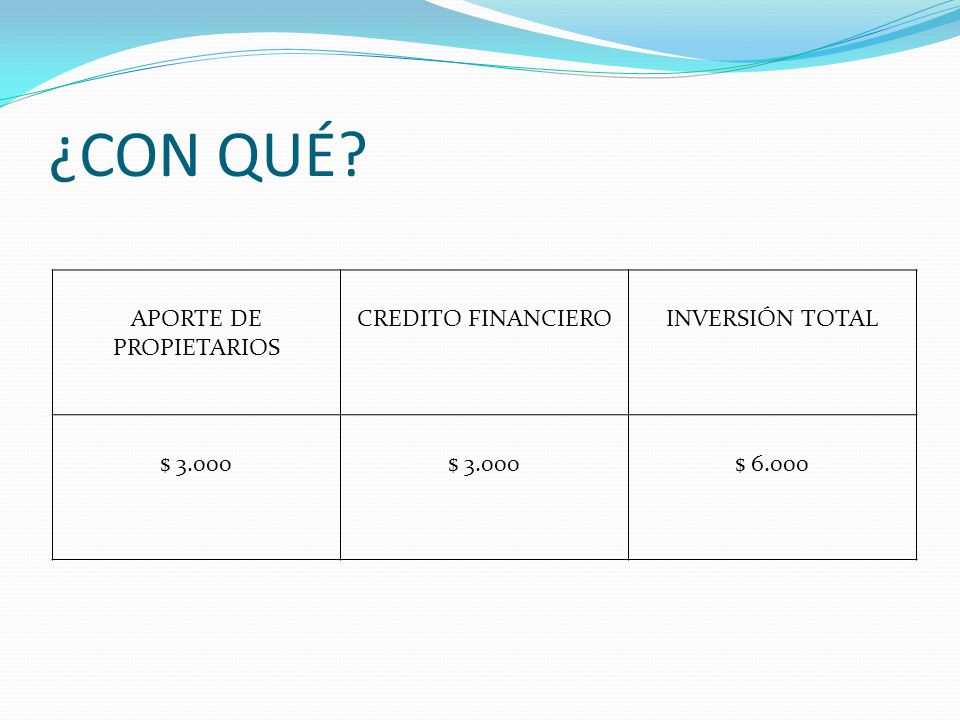 ¿CON QUÉ?

| APORTE DE PROPIETARIOS | CREDITO FINANCIERO | INVERSIÓN TOTAL |
|---|---|---|
| \$ 3.000 | \$ 3.000 | \$ 6.000 |